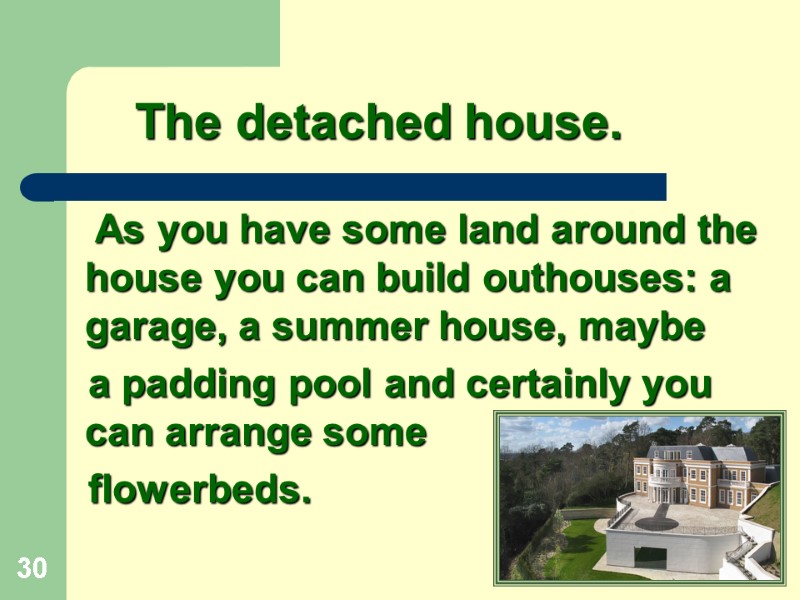 The detached house.

As you have some land around the house you can build outhouses: a garage, a summer house, maybe a padding pool and certainly you can arrange some flowerbeds.

30